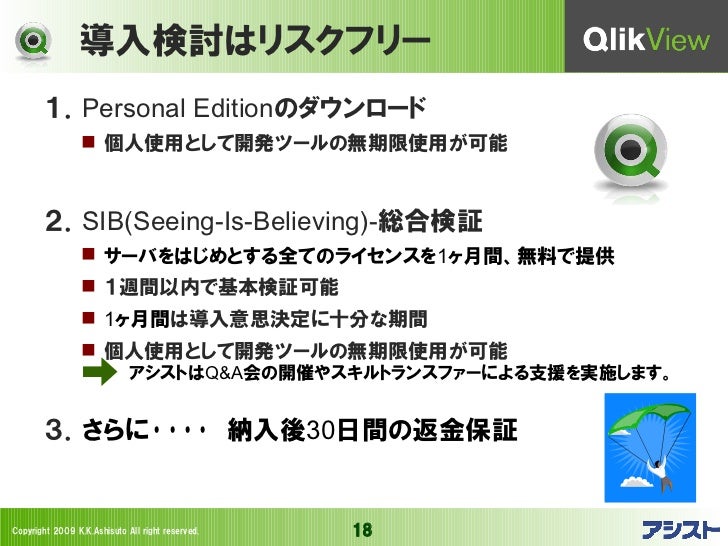 導入検討はリスクフリー

QlikView

1. Personal Editionのダウンロード

■ 個人使用として開発ツールの無期限使用が可能

2. SIB(Seeing-Is-Believing)-総合検証

■ サーバをはじめとする全てのライセンスを1ヶ月間、無料で提供

■ 1週間以内で基本検証可能

■ 1ヶ月間は導入意思決定に十分な期間

■ 個人使用として開発ツールの無期限使用が可能

アシストはQ&A会の開催やスキルトランスファーによる支援を実施します。

3. さらに・・・・ 納入後30日間の返金保証

Copyright 2009 K.K.Ashisuto All right reserved.

18

アシスト